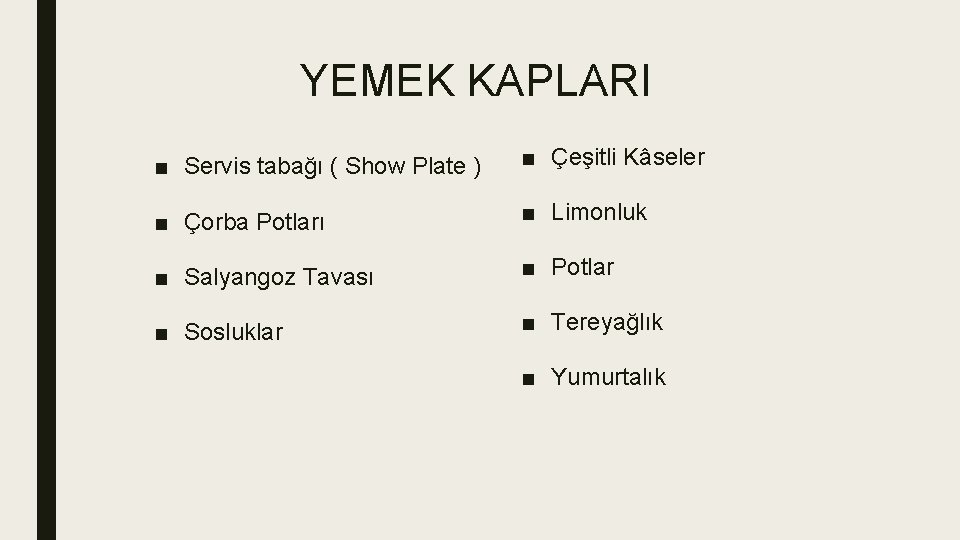 YEMEK KAPLARI

■ Servis tabağı ( Show Plate )
■ Çorba Potları
■ Salyangoz Tavası
■ Sosluklar

■ Çeşitli Kâseler
■ Limonluk
■ Potlar
■ Tereyağlık
■ Yumurtalık